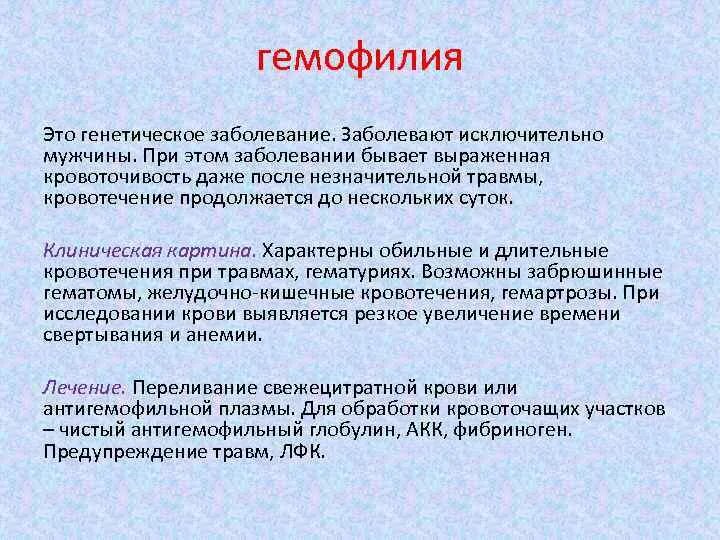 гемофилия

Это генетическое заболевание. Заболевают исключительно мужчины. При этом заболевании бывает выраженная кровоточивость даже после незначительной травмы, кровотечение продолжается до нескольких суток.

Клиническая картина. Характерны обильные и длительные кровотечения при травмах, гематуриях. Возможны забрюшинные гематомы, желудочно-кишечные кровотечения, гемартрозы. При исследовании крови выявляется резкое увеличение времени свертывания и анемии.

Лечение. Переливание свежецитратной крови или антигемофильной плазмы. Для обработки кровоточащих участков – чистый антигемофильный глобулин, АКК, фибриноген. Предупреждение травм, ЛФК.